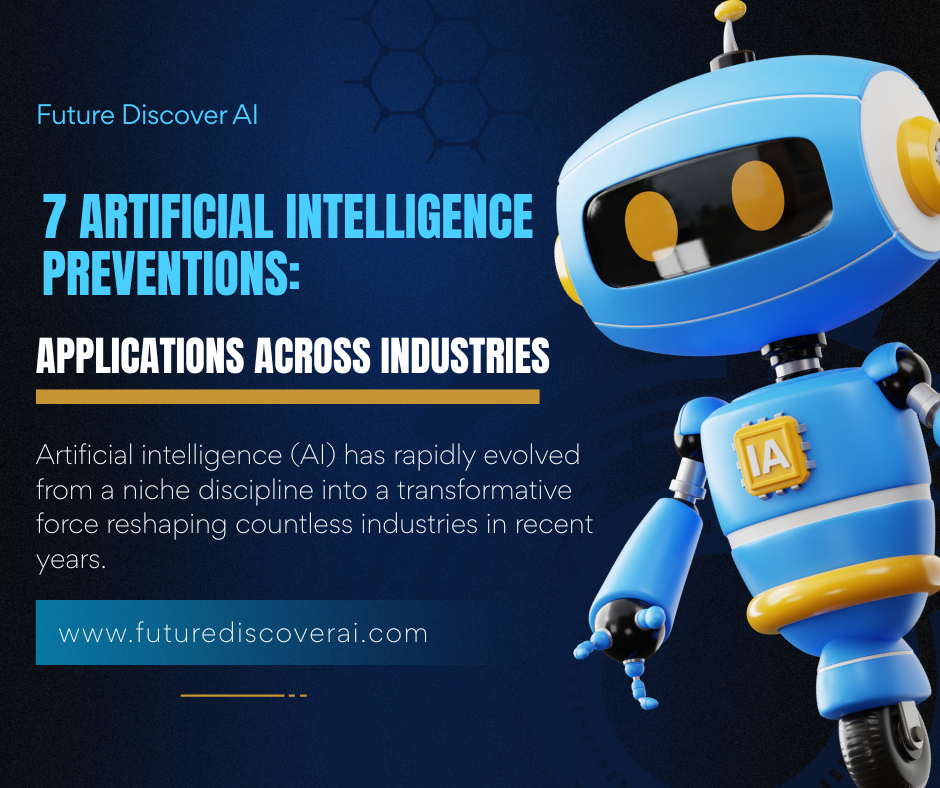 Future Discover AI

7 ARTIFICIAL INTELLIGENCE PREVENTIONS:

APPLICATIONS ACROSS INDUSTRIES

Artificial intelligence (AI) has rapidly evolved from a niche discipline into a transformative force reshaping countless industries in recent years.

www.futurediscoverai.com

IA